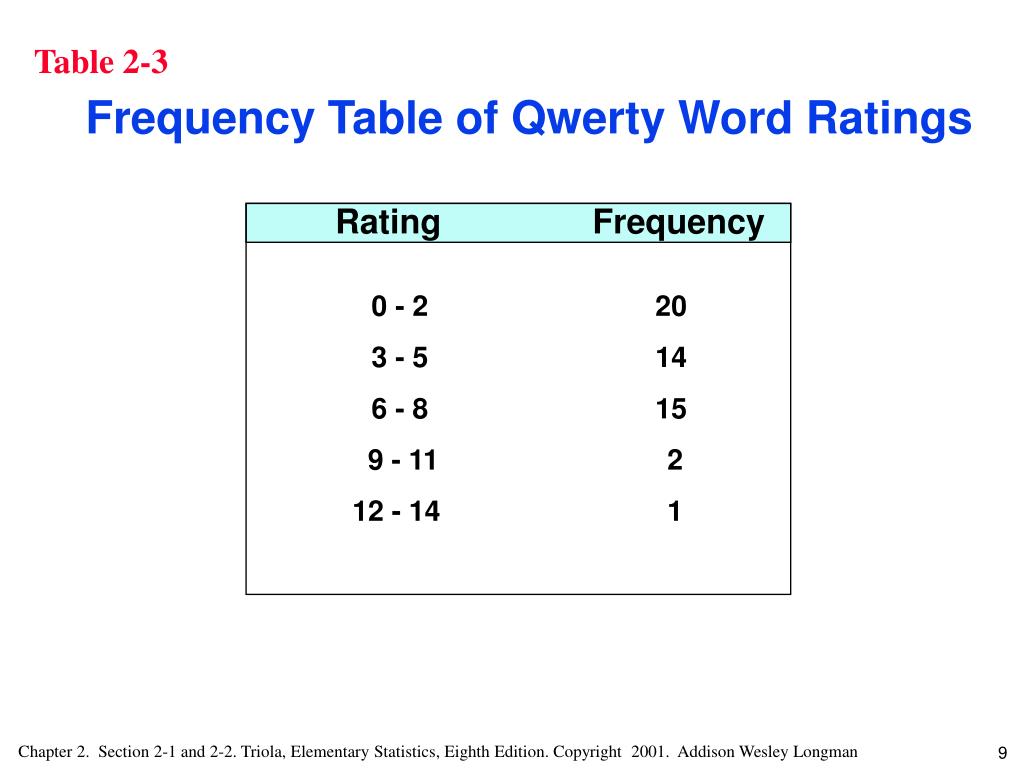 Table 2-3

Frequency Table of Qwerty Word Ratings

| Rating | Frequency |
|---|---|
| 0 - 2 | 20 |
| 3 - 5 | 14 |
| 6 - 8 | 15 |
| 9 - 11 | 2 |
| 12 - 14 | 1 |

Chapter 2. Section 2-1 and 2-2. Triola, Elementary Statistics, Eighth Edition. Copyright 2001. Addison Wesley Longman

9